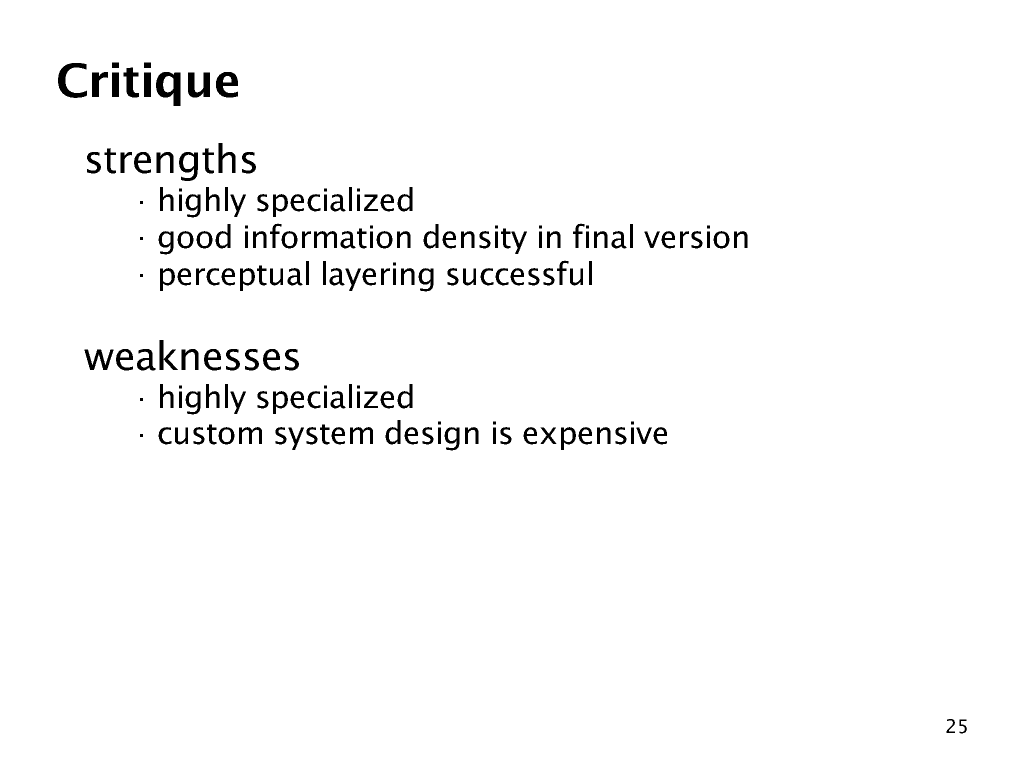 Critique

strengths
· highly specialized
· good information density in final version
· perceptual layering successful

weaknesses
· highly specialized
· custom system design is expensive

25